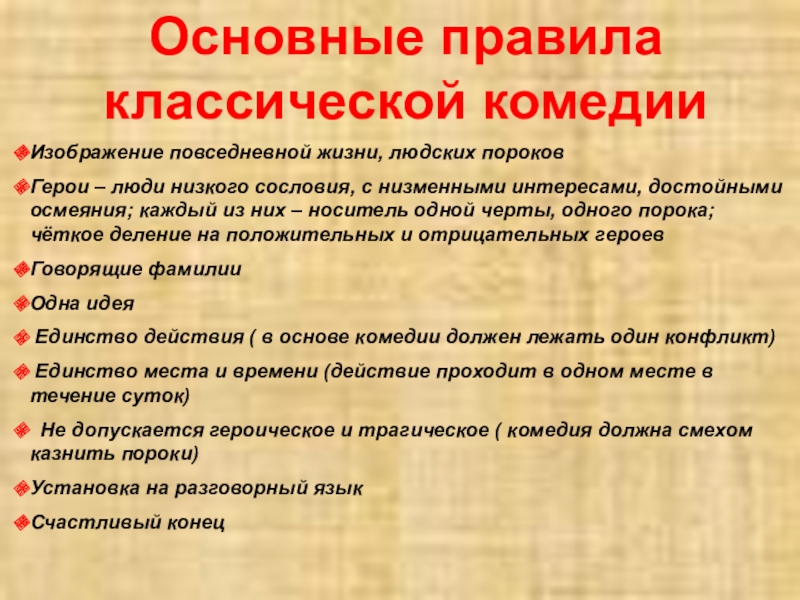 Основные правила классической комедии

Изображение повседневной жизни, людских пороков

Герои – люди низкого сословия, с низменными интересами, достойными осмеяния; каждый из них – носитель одной черты, одного порока; чёткое деление на положительных и отрицательных героев

Говорящие фамилии

Одна идея

Единство действия ( в основе комедии должен лежать один конфликт)

Единство места и времени (действие проходит в одном месте в течение суток)

Не допускается героическое и трагическое ( комедия должна смехом казнить пороки)

Установка на разговорный язык

Счастливый конец